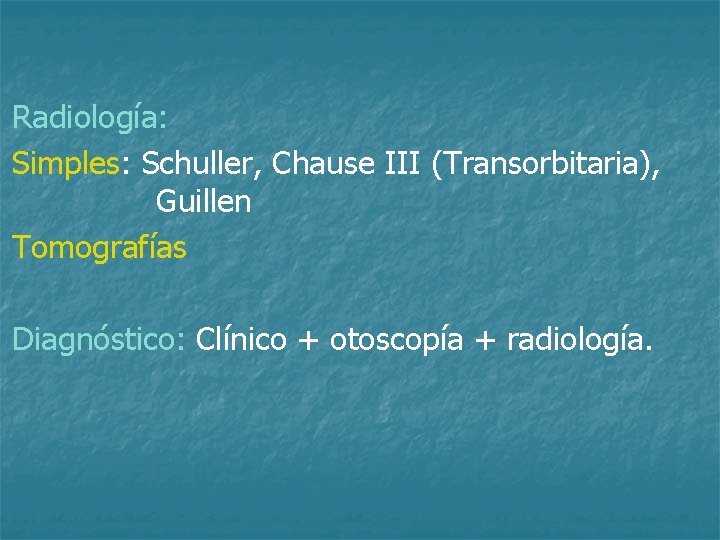 Radiología:

Simples: Schuller, Chause III (Transorbitaria), Guillen

Tomografías

Diagnóstico: Clínico + otoscopía + radiología.